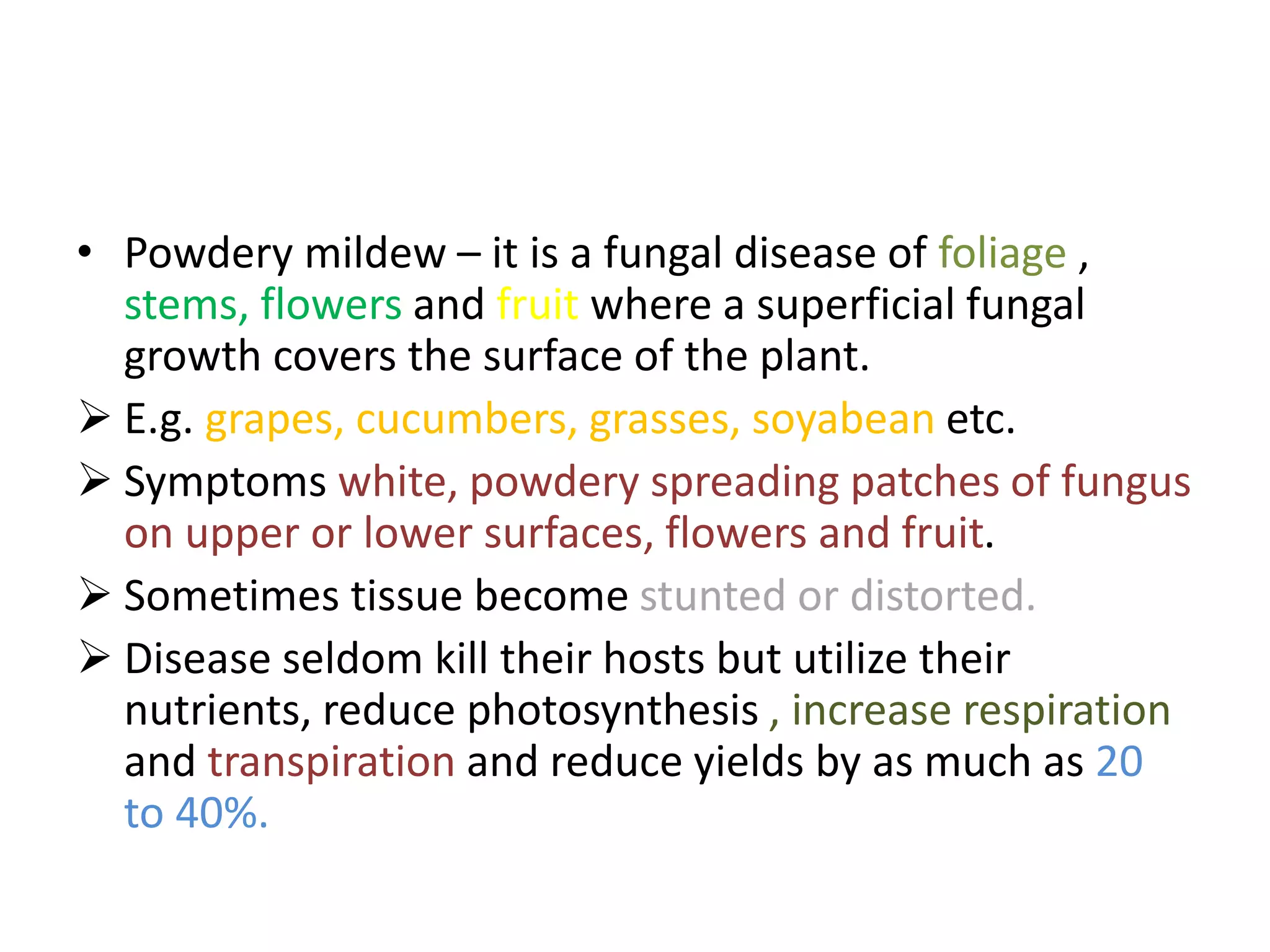 • Powdery mildew – it is a fungal disease of foliage , stems, flowers and fruit where a superficial fungal growth covers the surface of the plant.

➢ E.g. grapes, cucumbers, grasses, soyabean etc.

➢ Symptoms white, powdery spreading patches of fungus on upper or lower surfaces, flowers and fruit.

➢ Sometimes tissue become stunted or distorted.

➢ Disease seldom kill their hosts but utilize their nutrients, reduce photosynthesis , increase respiration and transpiration and reduce yields by as much as 20 to 40%.